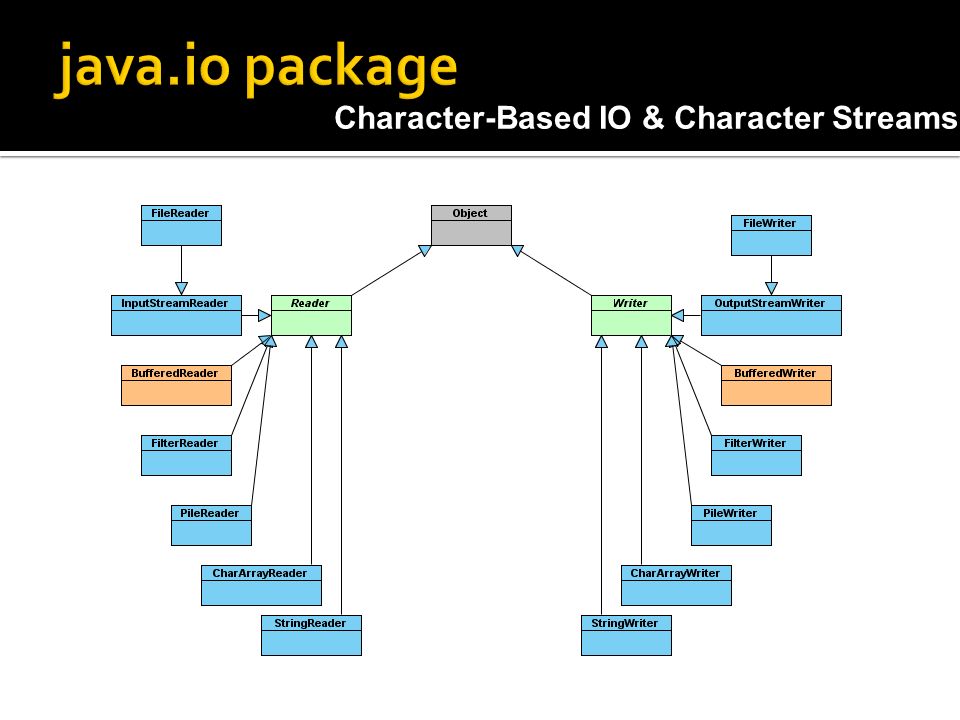 java.io package
Character-Based IO & Character Streams

FileReader
Object
FileWriter
InputStreamReader
Reader
Writer
OutputStreamWriter
BufferedReader
BufferedWriter
FilterReader
FilterWriter
PileReader
PileWriter
CharArrayReader
CharArrayWriter
StringReader
StringWriter